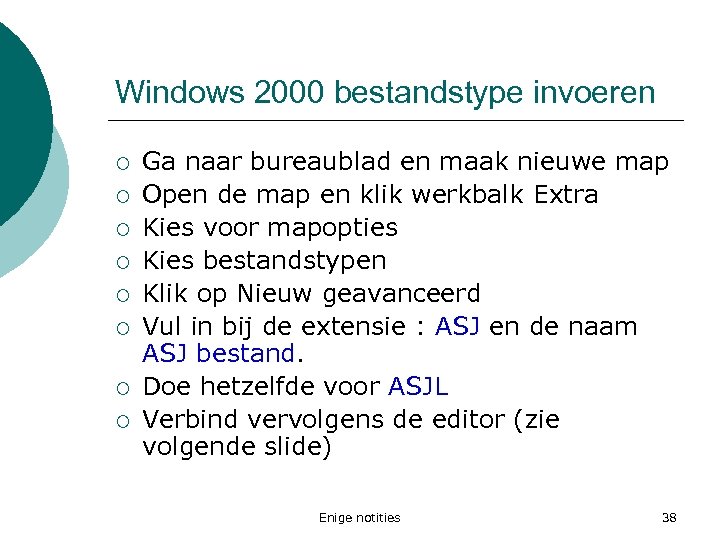 Windows 2000 bestandstype invoeren

○ Ga naar bureaublad en maak nieuwe map
○ Open de map en klik werkbalk Extra
○ Kies voor mapopties
○ Kies bestandstypen
○ Klik op Nieuw geavanceerd
○ Vul in bij de extensie : ASJ en de naam ASJ bestand.
○ Doe hetzelfde voor ASJL
○ Verbind vervolgens de editor (zie volgende slide)

Enige notities

38